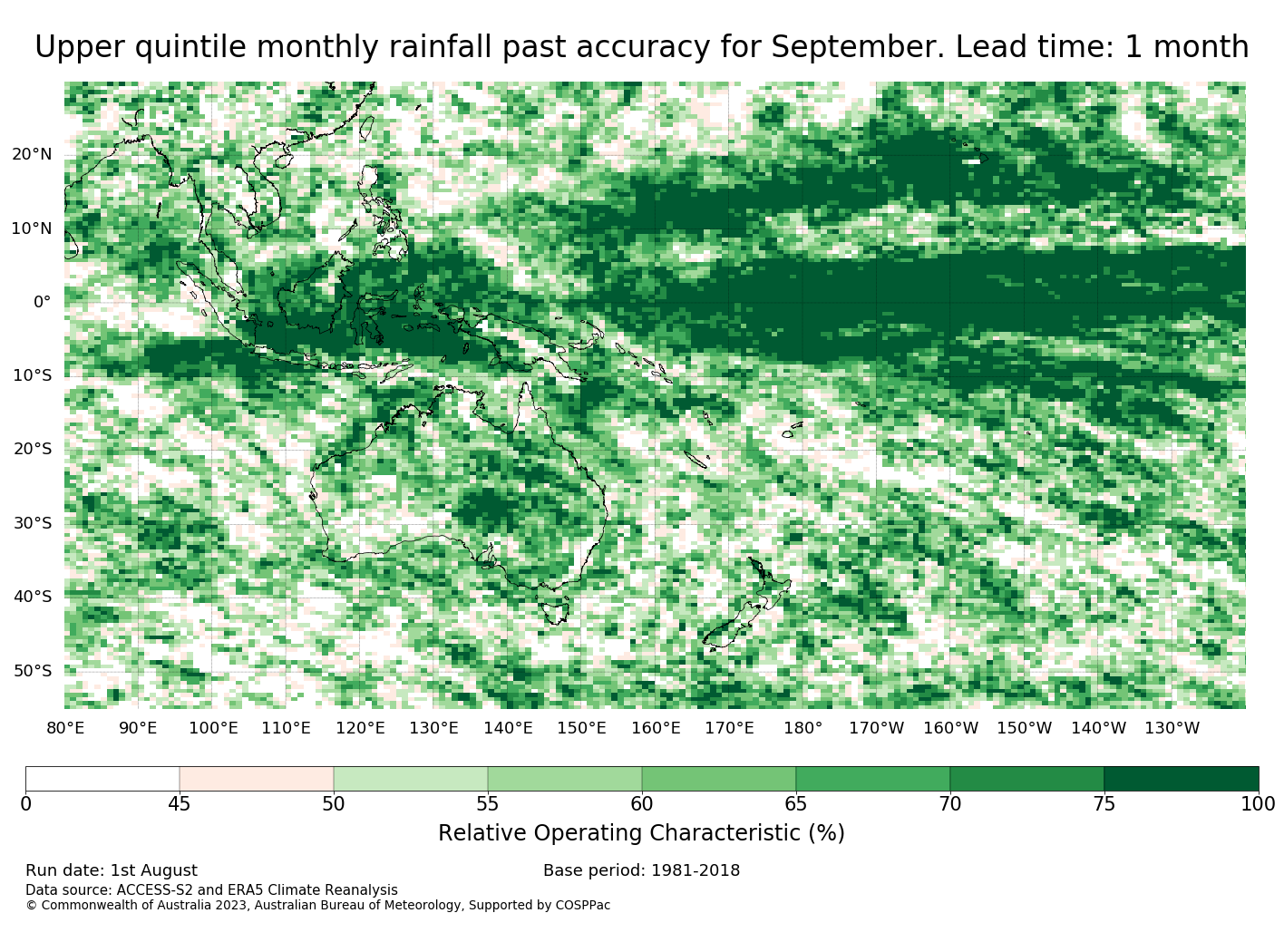 Upper quintile monthly rainfall past accuracy for September. Lead time: 1 month

20°N
10°N
0°
10°S
20°S
30°S
40°S
50°S

80°E 90°E 100°E 110°E 120°E 130°E 140°E 150°E 160°E 170°E 180° 170°W 160°W 150°W 140°W 130°W

0 45 50 55 60 65 70 75 100

Relative Operating Characteristic (%)

Run date: 1st August

Base period: 1981-2018

Data source: ACCESS-S2 and ERA5 Climate Reanalysis

© Commonwealth of Australia 2023, Australian Bureau of Meteorology, Supported by COSPPac